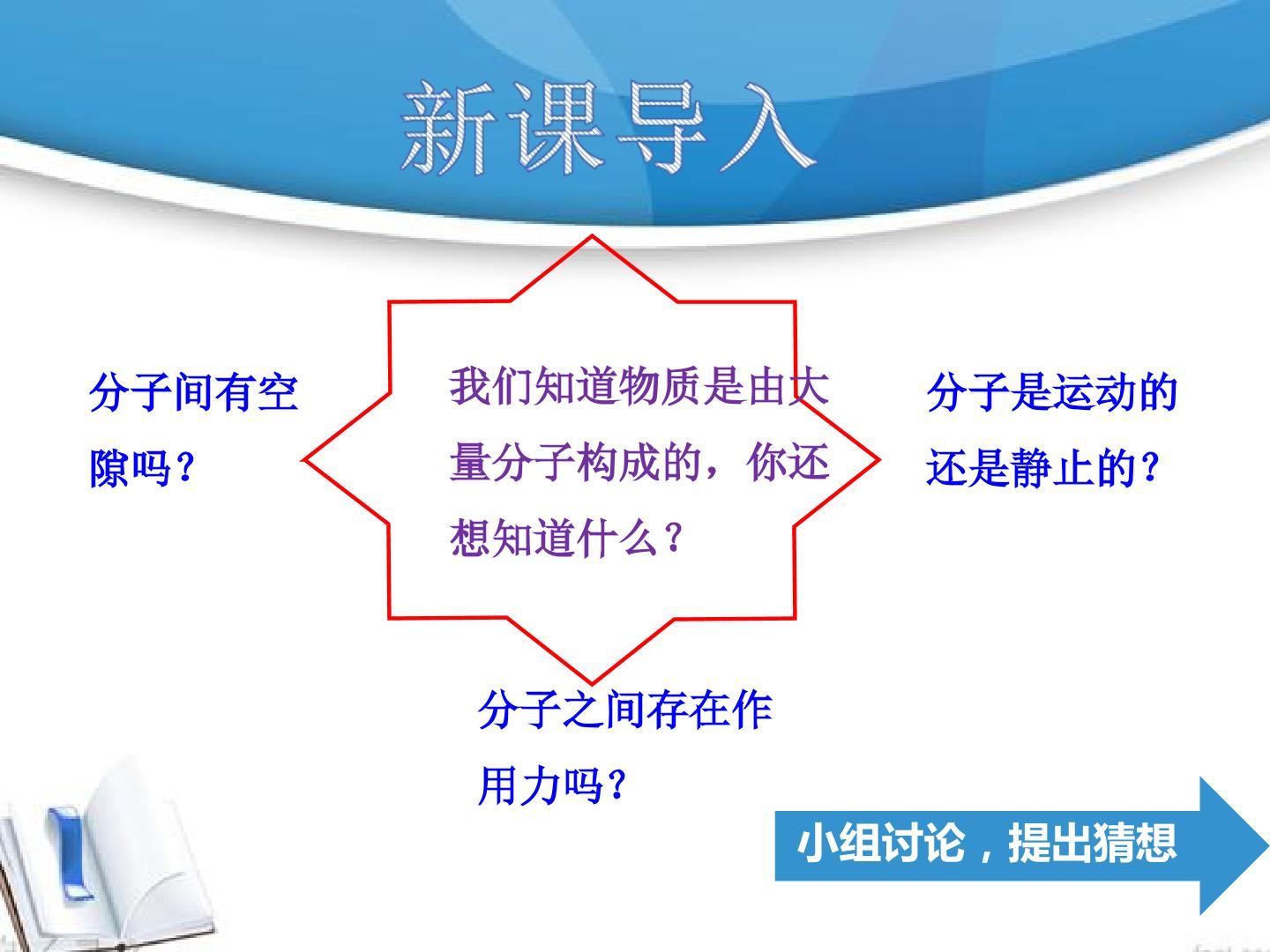 新课导入

分子间有空隙吗？

我们知道物质是由大量分子构成的，你还想知道什么？

分子是运动的还是静止的？

分子之间存在作用力吗？

小组讨论，提出猜想